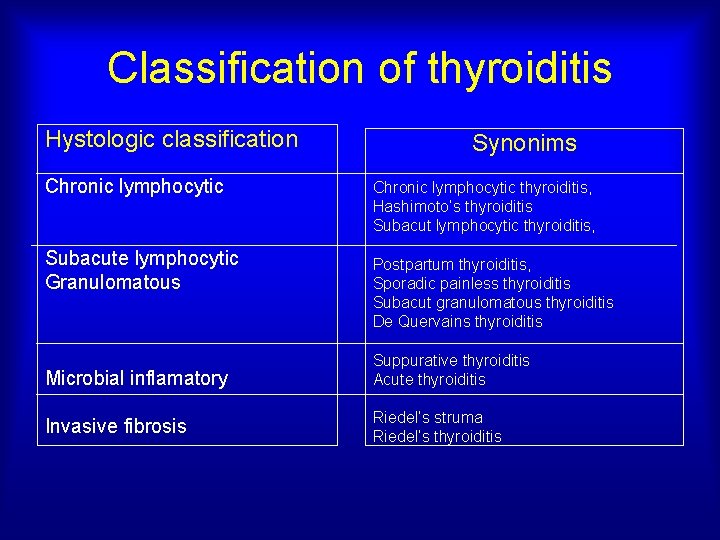 Classification of thyroiditis

| Hystologic classification | Synonims |
|---|---|
| Chronic lymphocytic | Chronic lymphocytic thyroiditis, Hashimoto's thyroiditis Subacut lymphocytic thyroiditis, |
| Subacute lymphocytic Granulomatous | Postpartum thyroiditis, Sporadic painless thyroiditis Subacut granulomatous thyroiditis De Quervains thyroiditis |
| Microbial inflamatory | Suppurative thyroiditis Acute thyroiditis |
| Invasive fibrosis | Riedel's struma Riedel's thyroiditis |